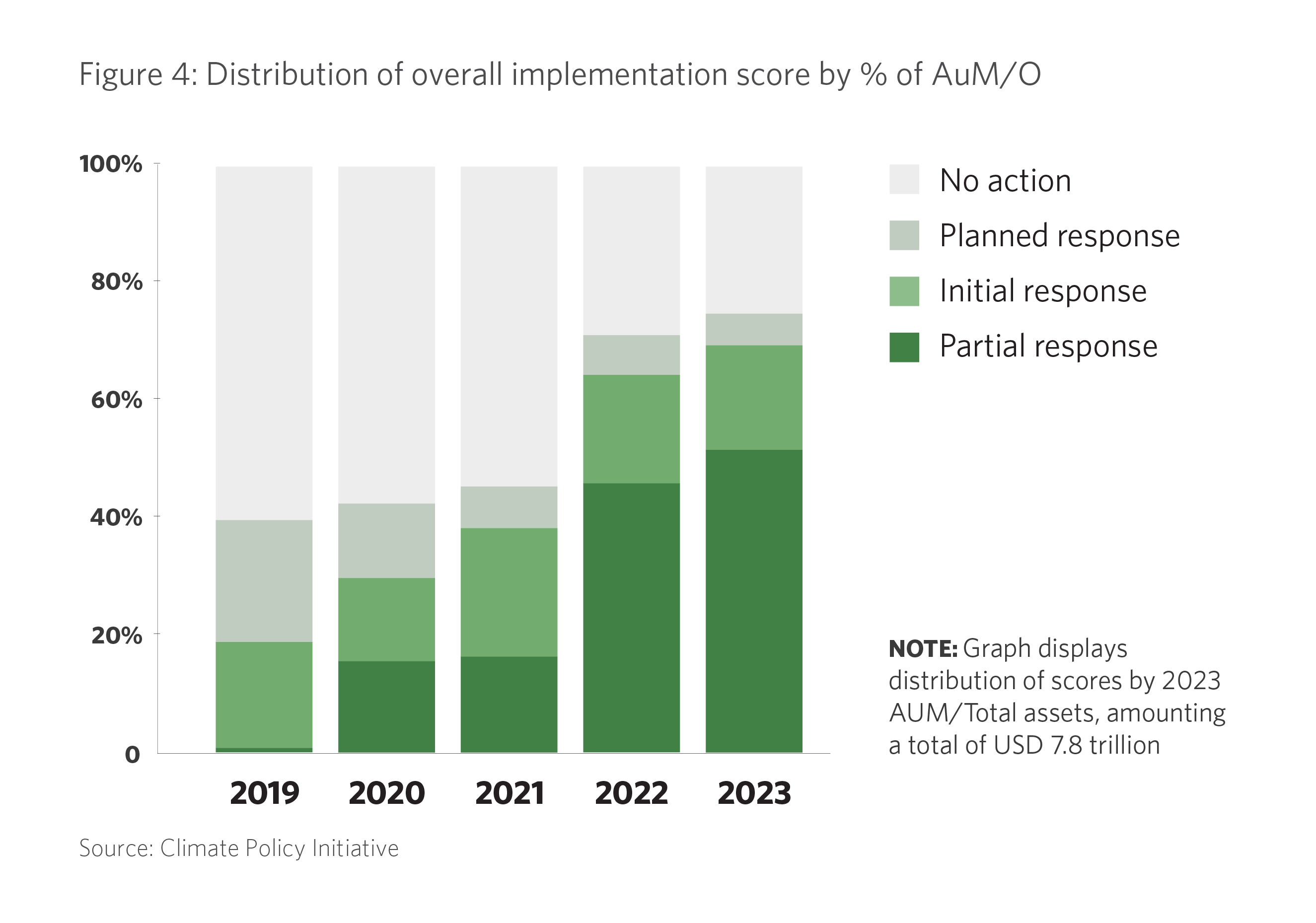 Figure 4: Distribution of overall implementation score by % of AuM/O

100%
80%
60%
40%
20%
0

2019 2020 2021 2022 2023

No action
Planned response
Initial response
Partial response

NOTE: Graph displays distribution of scores by 2023 AUM/Total assets, amounting a total of USD 7.8 trillion

Source: Climate Policy Initiative